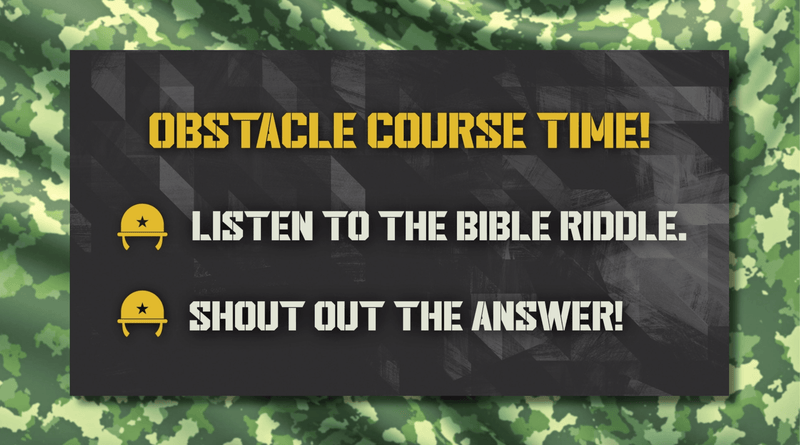 OBSTACLE COURSE TIME!

LISTEN TO THE BIBLE RIDDLE.

SHOUT OUT THE ANSWER!